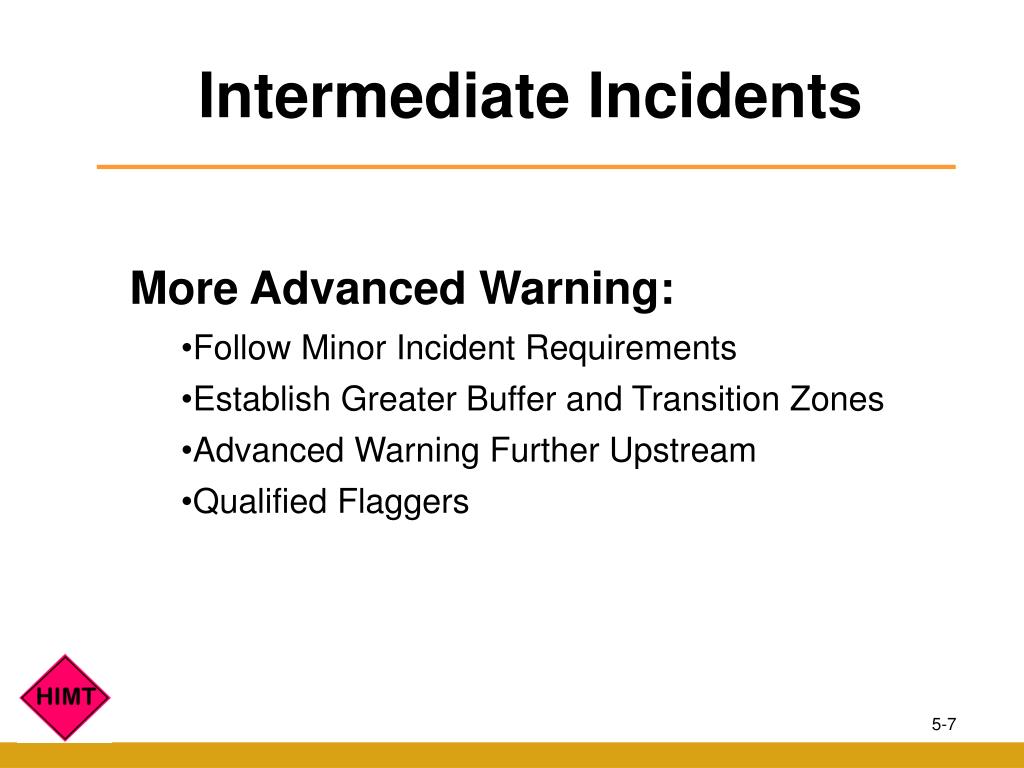 Intermediate Incidents

More Advanced Warning:

•Follow Minor Incident Requirements
•Establish Greater Buffer and Transition Zones
•Advanced Warning Further Upstream
•Qualified Flaggers

HIMT

5-7